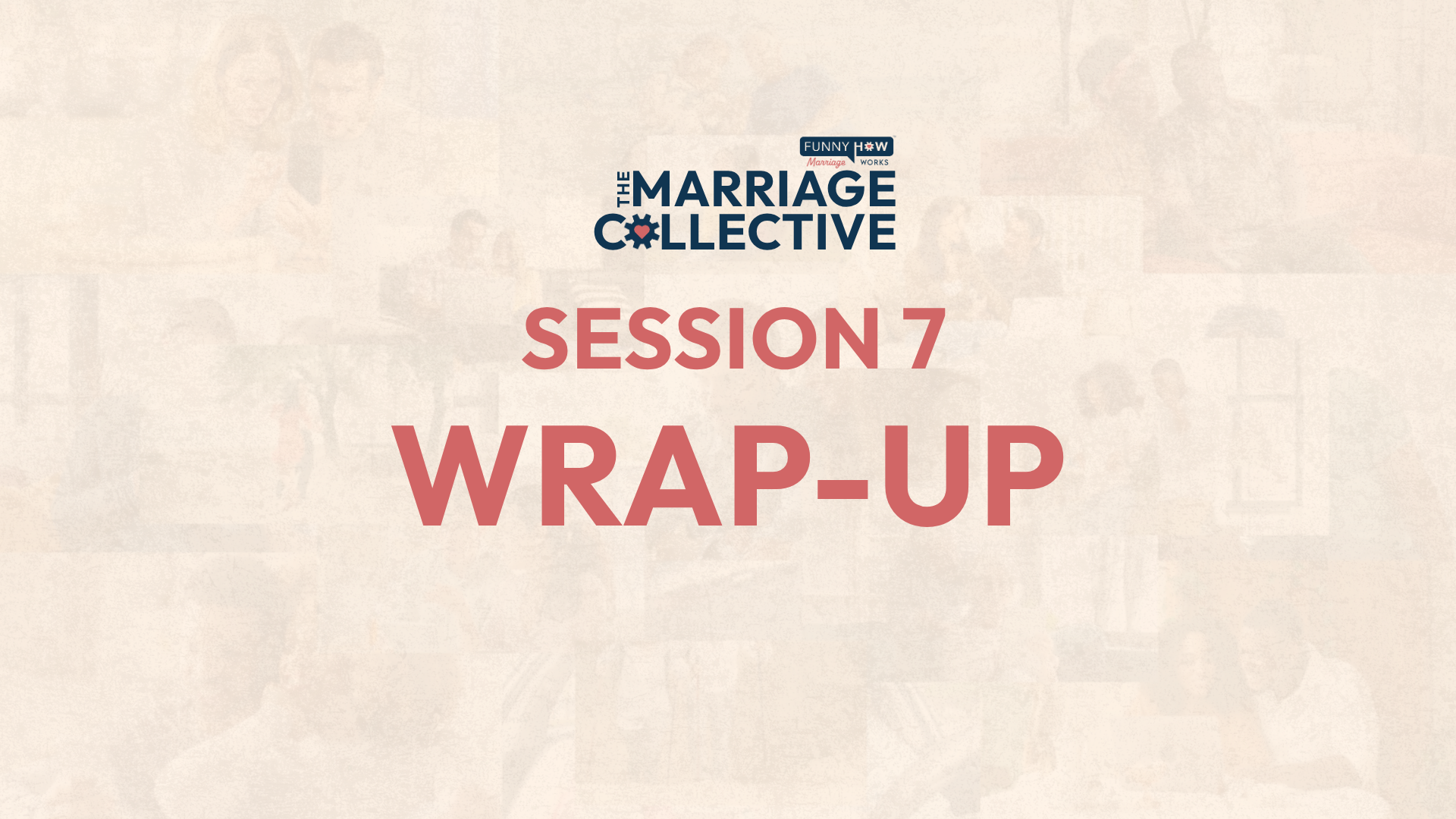 FUNNY HOW Marriage WORKS

THE MARRIAGE COLLECTIVE

SESSION 7

WRAP-UP